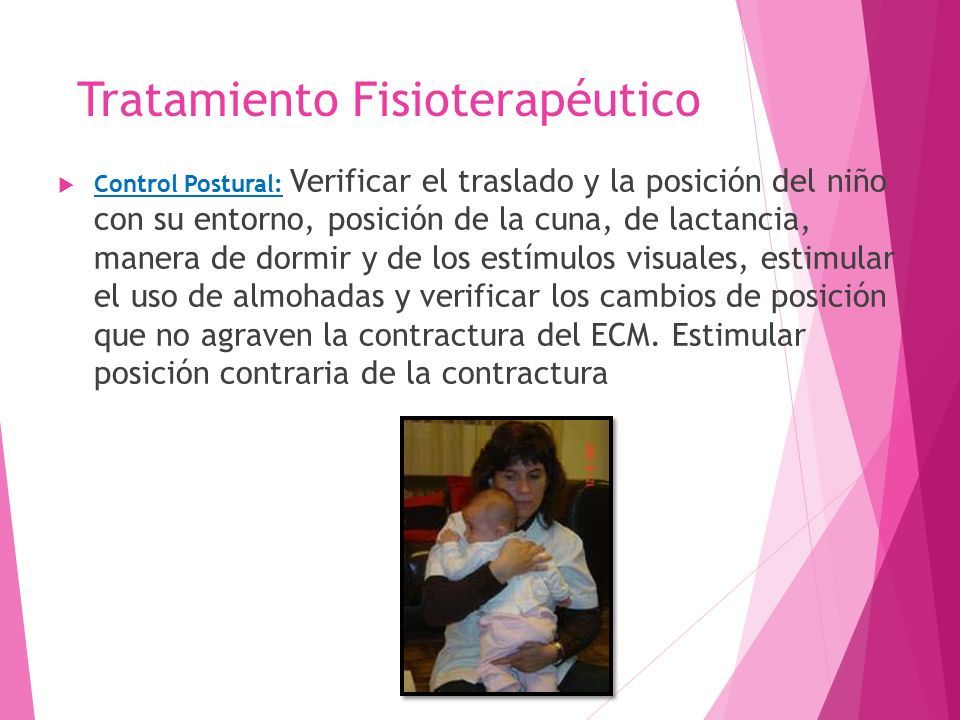 Tratamiento Fisioterapéutico

Control Postural: Verificar el traslado y la posición del niño con su entorno, posición de la cuna, de lactancia, manera de dormir y de los estímulos visuales, estimular el uso de almohadas y verificar los cambios de posición que no agraven la contractura del ECM. Estimular posición contraria de la contractura